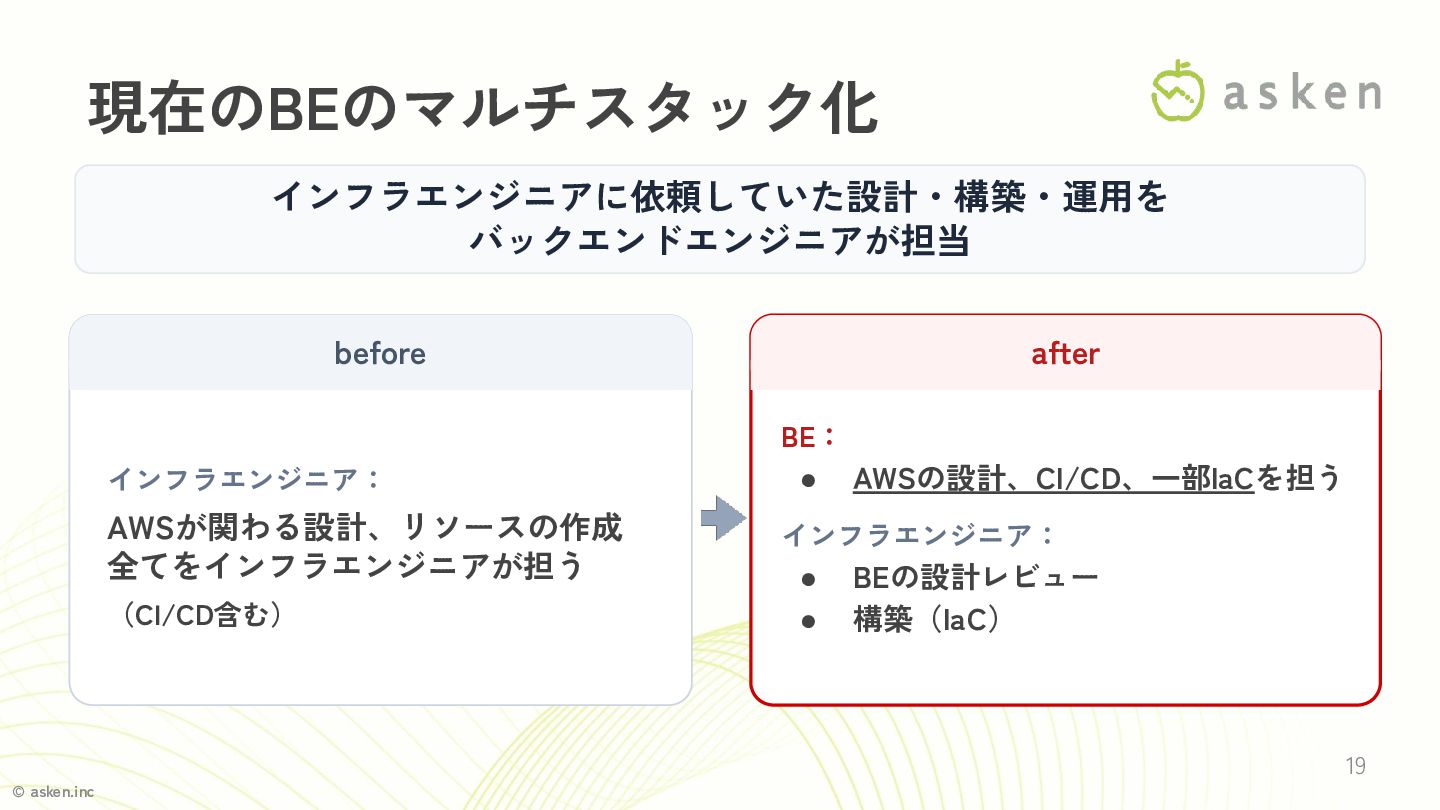 現在のBEのマルチスタック化

asken

インフラエンジニアに依頼していた設計・構築・運用を
バックエンドエンジニアが担当

before

インフラエンジニア：
AWSが関わる設計、リソースの作成
全てをインフラエンジニアが担う
（CI/CD含む）

after

BE：
● AWSの設計、CI/CD、一部IaCを担う

インフラエンジニア：
● BEの設計レビュー
● 構築（IaC）

19

© asken.inc